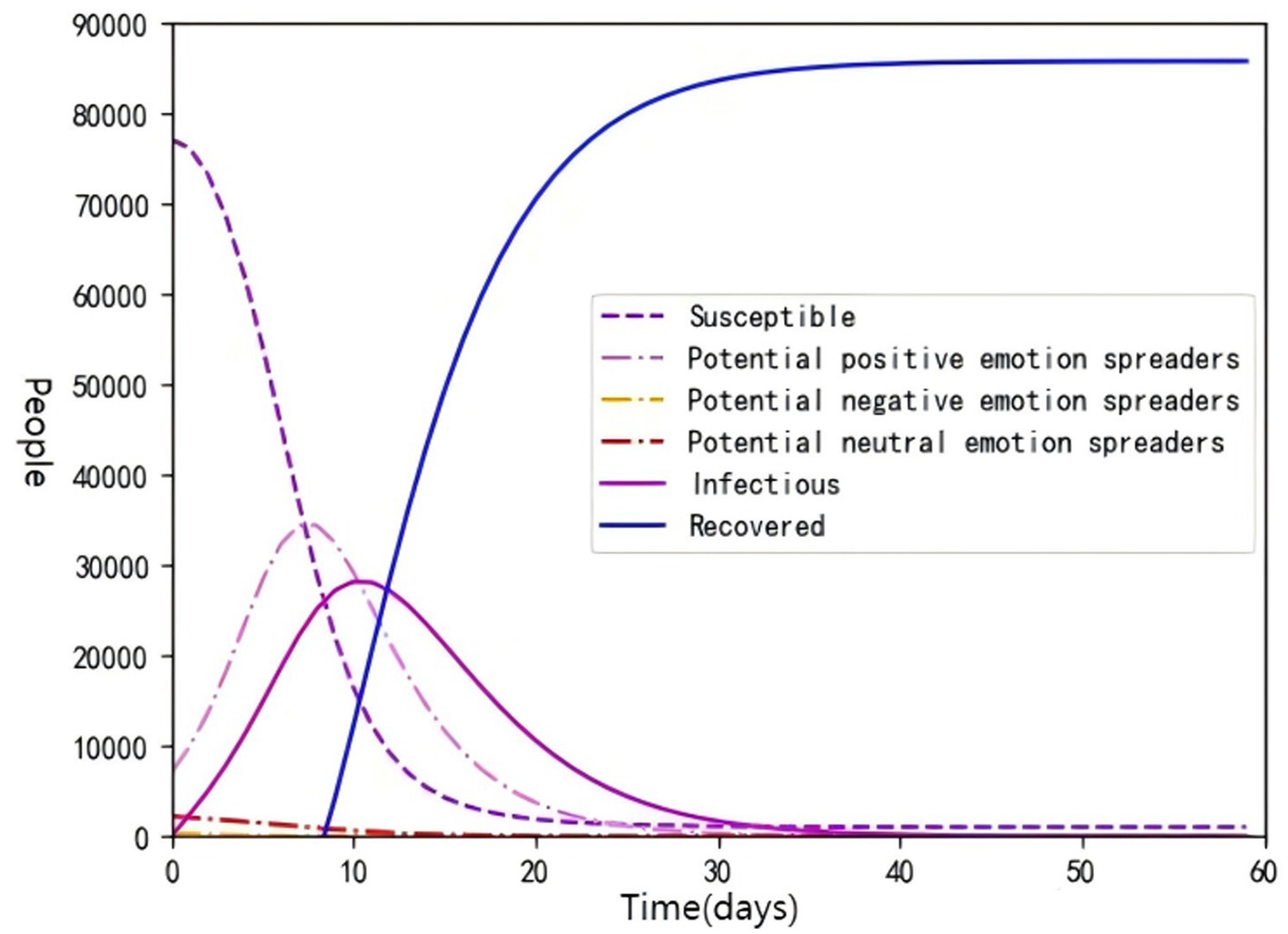 90000
80000
70000
60000
50000
40000
30000
20000
10000
0

People

Susceptible
Potential positive emotion spreaders
Potential negative emotion spreaders
Potential neutral emotion spreaders
Infectious
Recovered

0 10 20 30 40 50 60
Time(days)